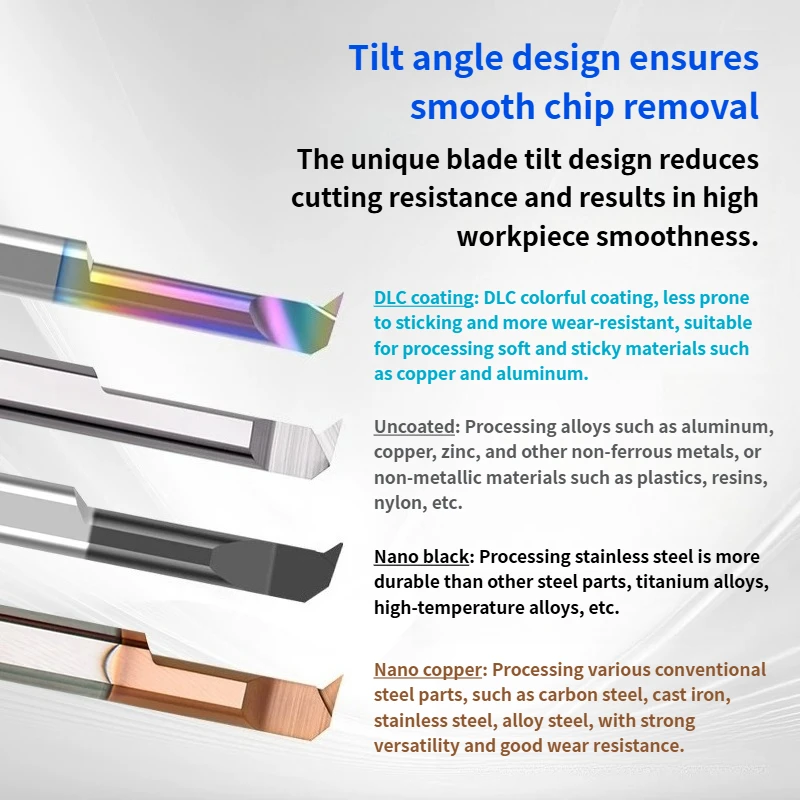 Tilt angle design ensures smooth chip removal

The unique blade tilt design reduces cutting resistance and results in high workpiece smoothness.

DLC coating: DLC colorful coating, less prone to sticking and more wear-resistant, suitable for processing soft and sticky materials such as copper and aluminum.

Uncoated: Processing alloys such as aluminum, copper, zinc, and other non-ferrous metals, or non-metallic materials such as plastics, resins, nylon, etc.

Nano black: Processing stainless steel is more durable than other steel parts, titanium alloys, high-temperature alloys, etc.

Nano copper: Processing various conventional steel parts, such as carbon steel, cast iron, stainless steel, alloy steel, with strong versatility and good wear resistance.